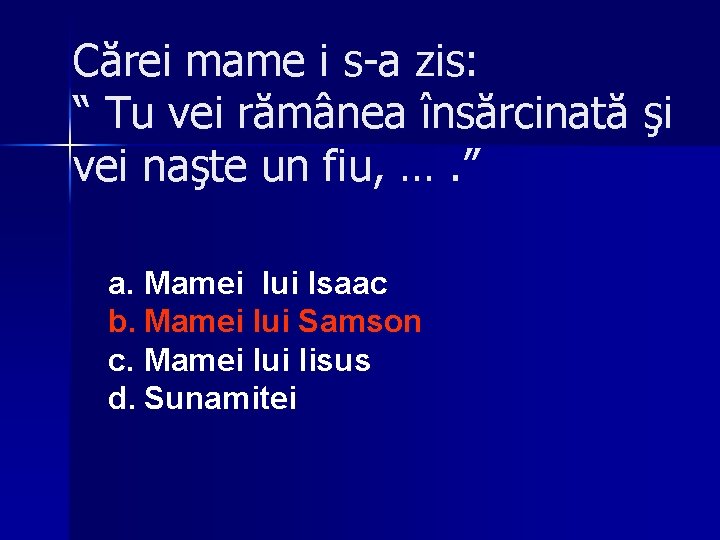 Cărei mame i s-a zis:
“ Tu vei rămânea însărcinată şi vei naşte un fiu, … .”

a. Mamei lui Isaac
b. Mamei lui Samson
c. Mamei lui Iisus
d. Sunamitei